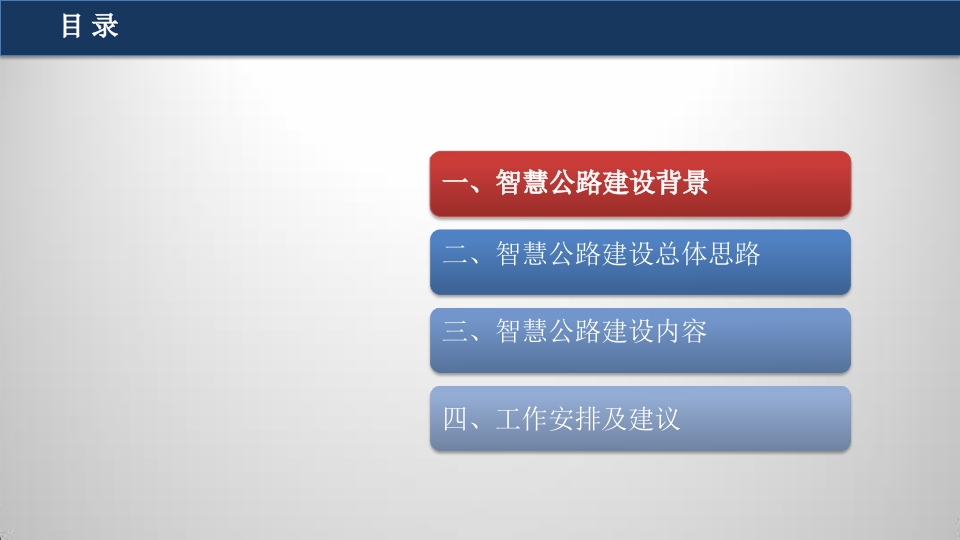 目 录

一、智慧公路建设背景

二、智慧公路建设总体思路

三、智慧公路建设内容

四、工作安排及建议